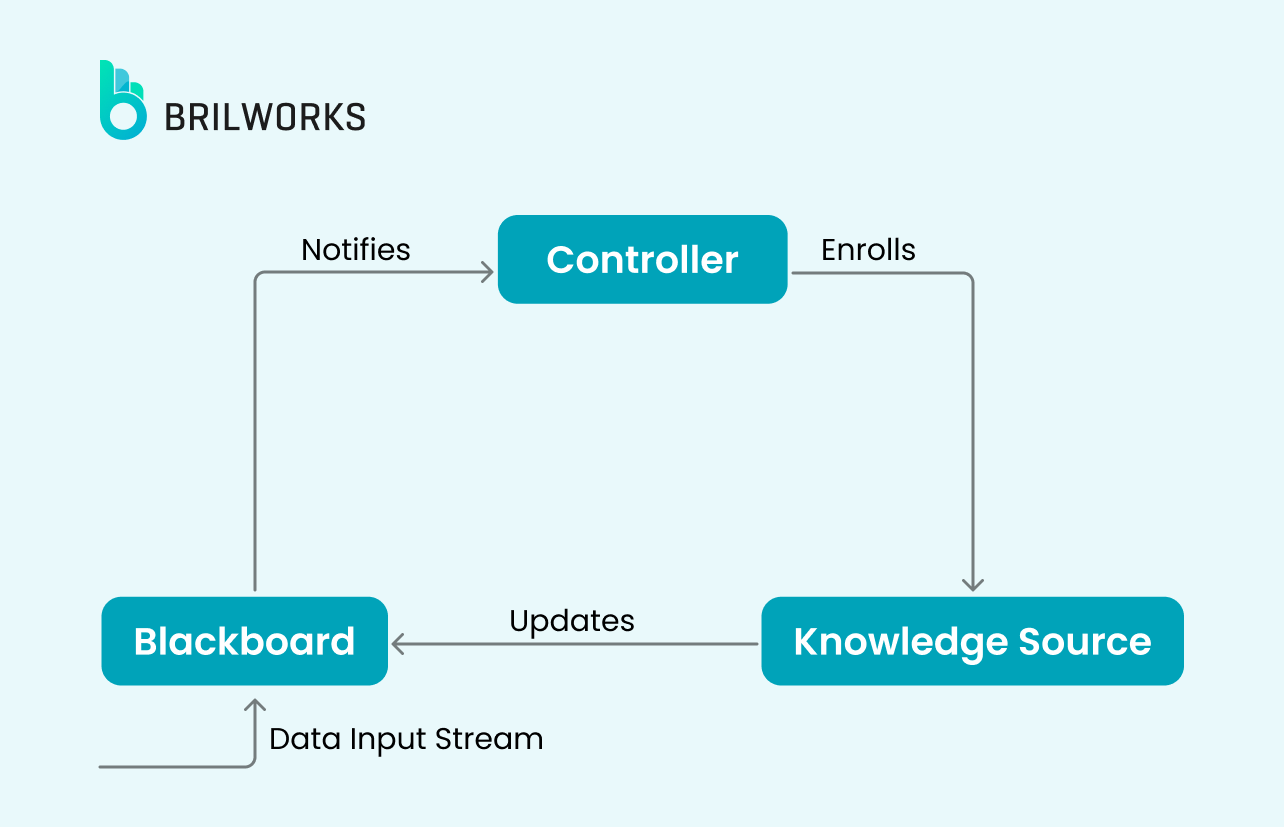 BRILWORKS

Notifies

Controller

Enrolls

Blackboard

Updates

Knowledge Source

Data Input Stream